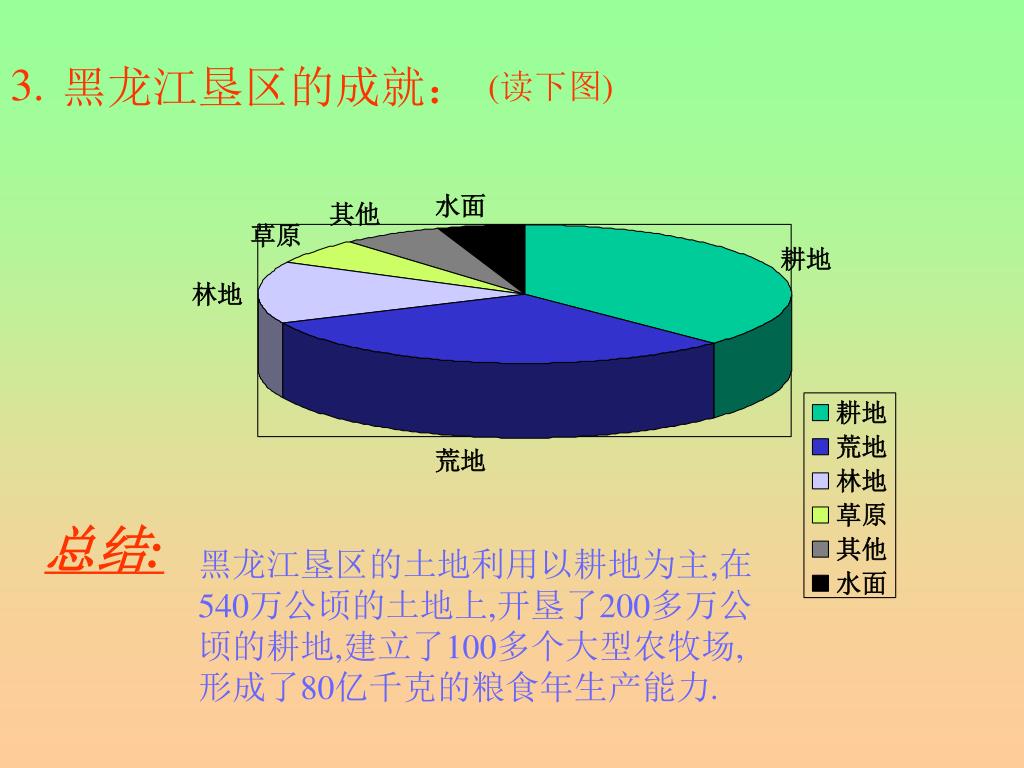 3. 黑龙江垦区的成就： (读下图)

其他
水面
草原
耕地
林地
荒地

耕地
荒地
林地
草原
其他
水面

总结:

黑龙江垦区的土地利用以耕地为主,在540万公顷的土地上,开垦了200多万公顷的耕地,建立了100多个大型农牧场,形成了80亿千克的粮食年生产能力.